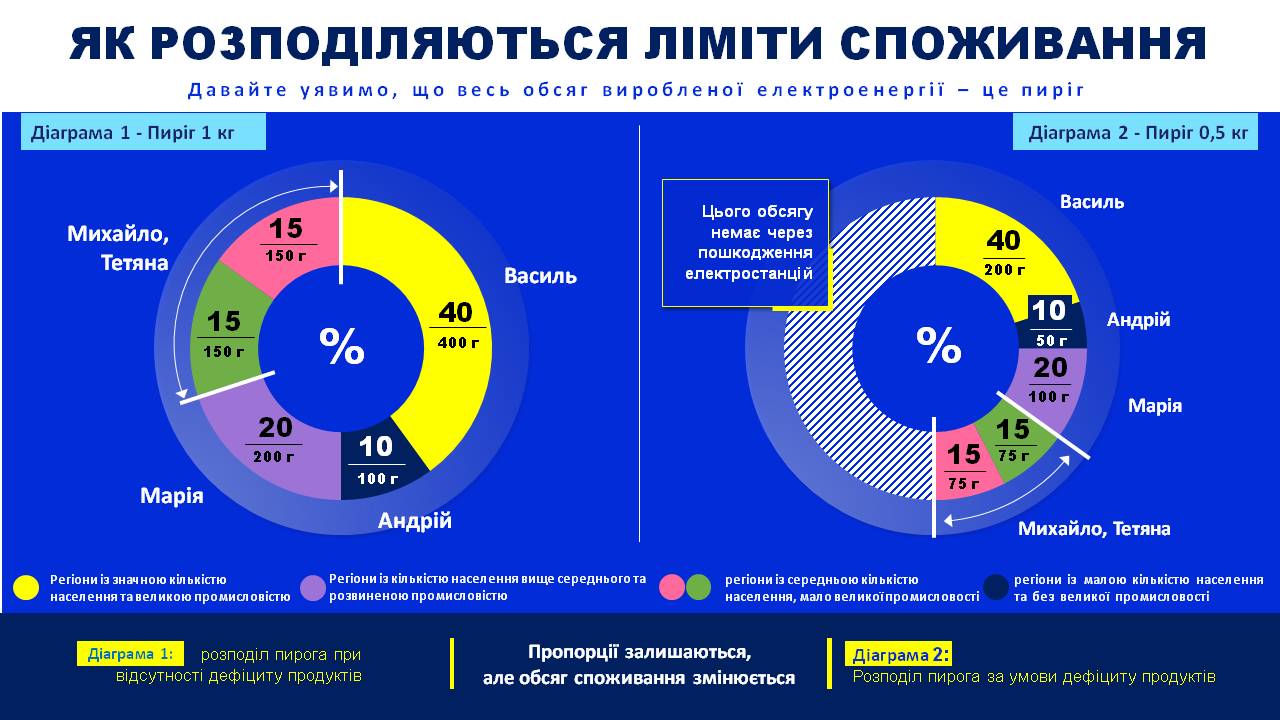 ЯК РОЗПОДІЛЯЮТЬСЯ ЛІМІТИ СПОЖИВАННЯ

Давайте уявимо, що весь обсяг виробленої електроенергії – це пиріг

Діаграма 1 - Пиріг 1 кг

Михайло, Тетяна

15
150 г

15
150 г

%

40
400 г

Василь

20
200 г

10
100 г

Марія

Андрій

Діаграма 2 - Пиріг 0,5 кг

Цього обсягу немає через пошкодження електростанцій

Василь

40
200 г

10
50 г

Андрій

%

20
100 г

Марія

15
75 г

15
75 г

Михайло, Тетяна

Регіони із значною кількістю населення та великою промисловістю

Регіони із кількістю населення вище середнього та розвиненою промисловістю

регіони із середньою кількістю населення, мало великої промисловості

регіони із малою кількістю населення та без великої промисловості

Діаграма 1: розподіл пирога при відсутності дефіциту продуктів

Пропорції залишаються, але обсяг споживання змінюється

Діаграма 2: Розподіл пирога за умови дефіциту продуктів